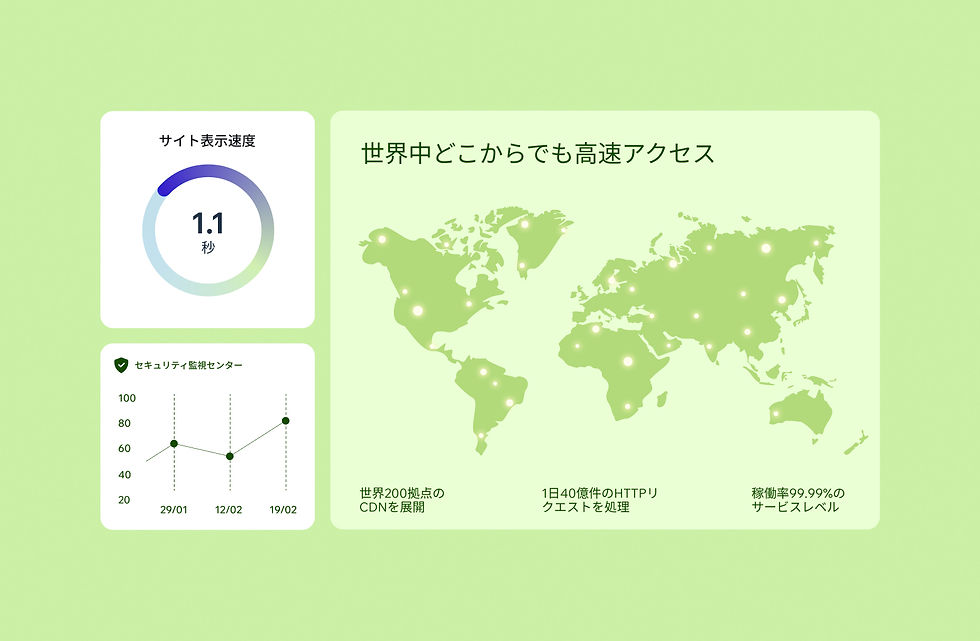 サイト表示速度

1.1
秒

セキュリティ監視センター

100
80
60
40
20

29/01
12/02
19/02

世界中どこからでも高速アクセス

世界200拠点のCDNを展開

1日40億件のHTTPリクエストを処理

稼働率99.99%のサービスレベル